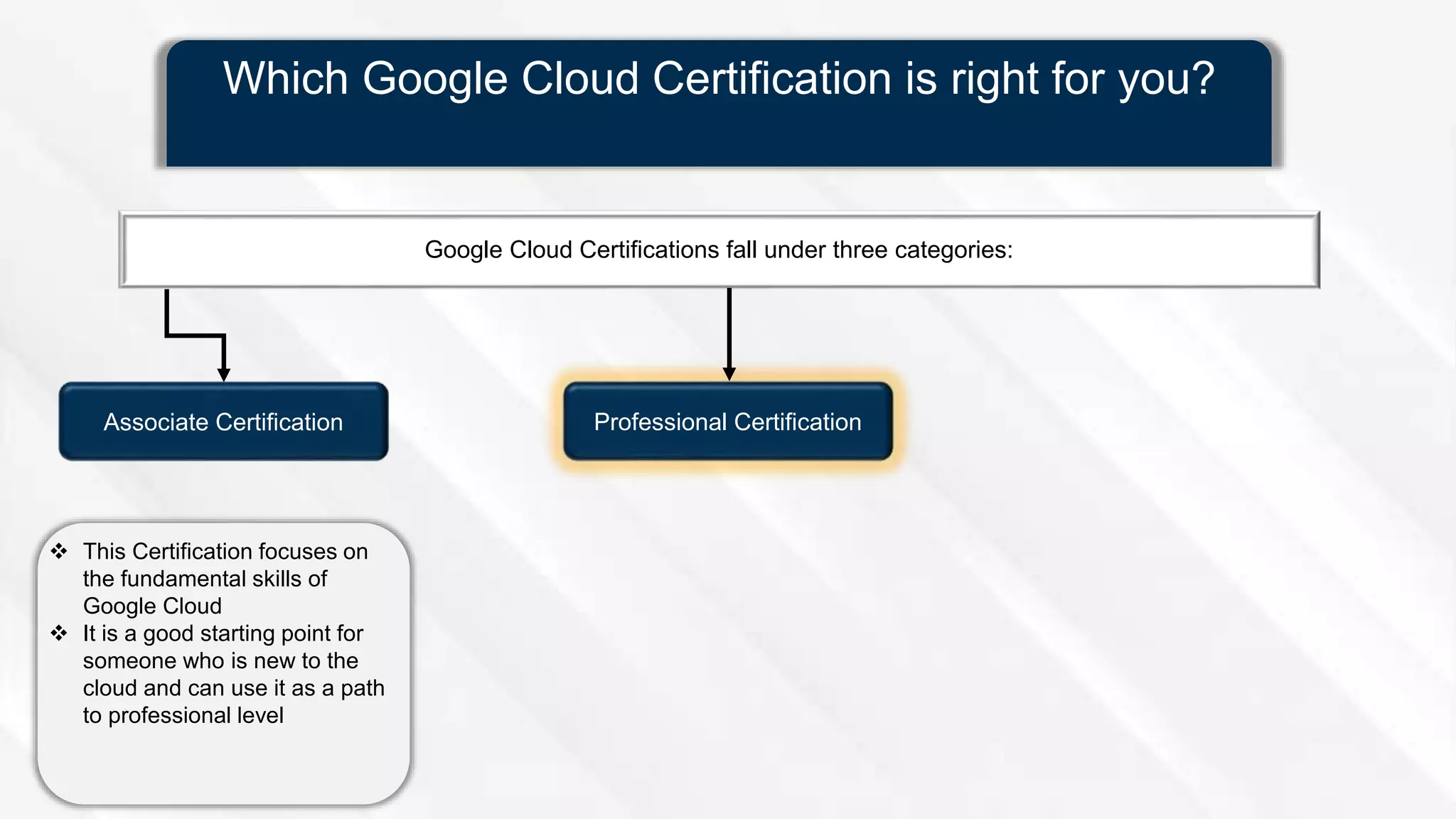 Which Google Cloud Certification is right for you?

Google Cloud Certifications fall under three categories:

Associate Certification

Professional Certification

❖ This Certification focuses on the fundamental skills of Google Cloud
❖ It is a good starting point for someone who is new to the cloud and can use it as a path to professional level